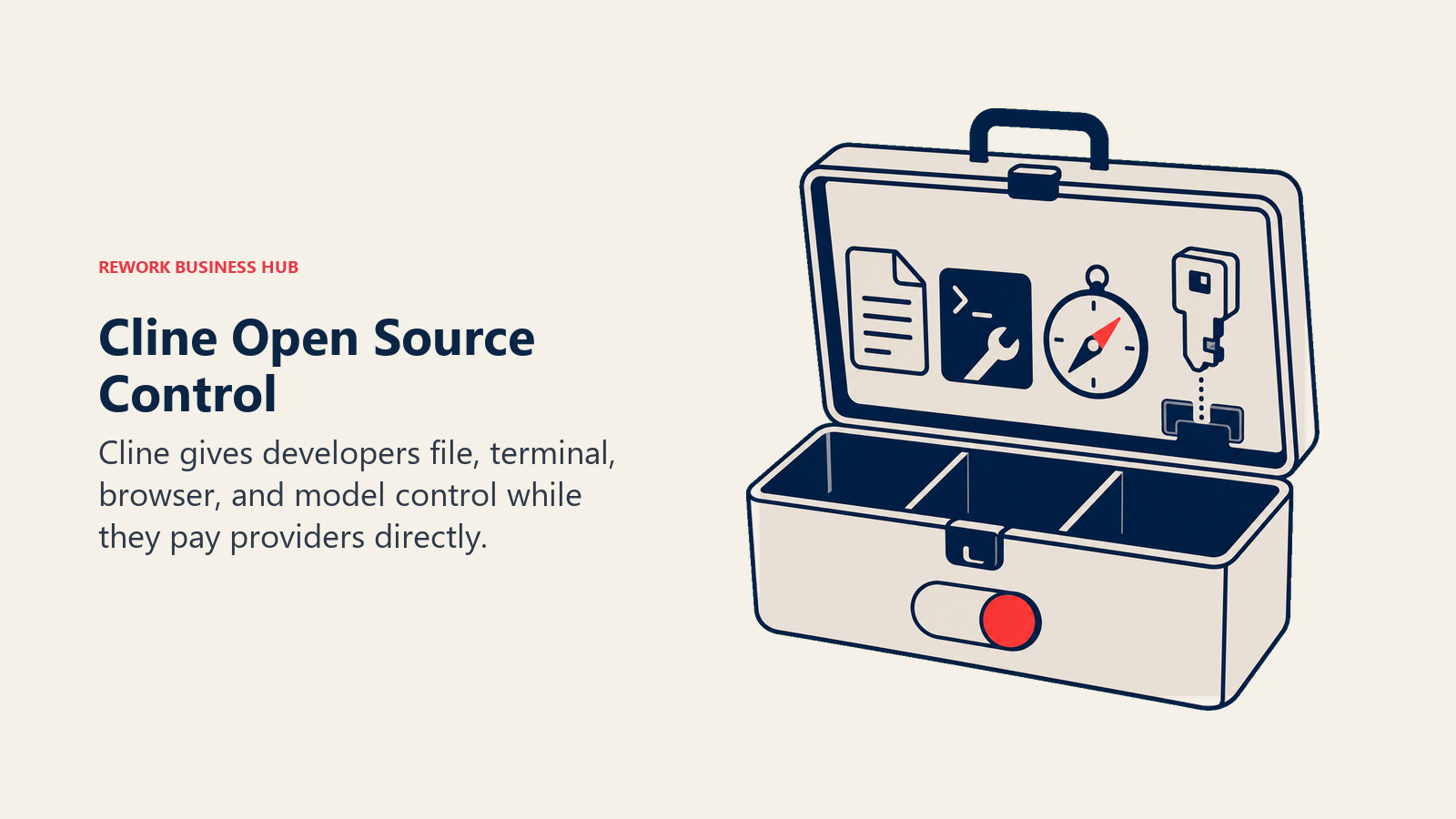 REWORK BUSINESS HUB

Cline Open Source Control

Cline gives developers file, terminal, browser, and model control while they pay providers directly.